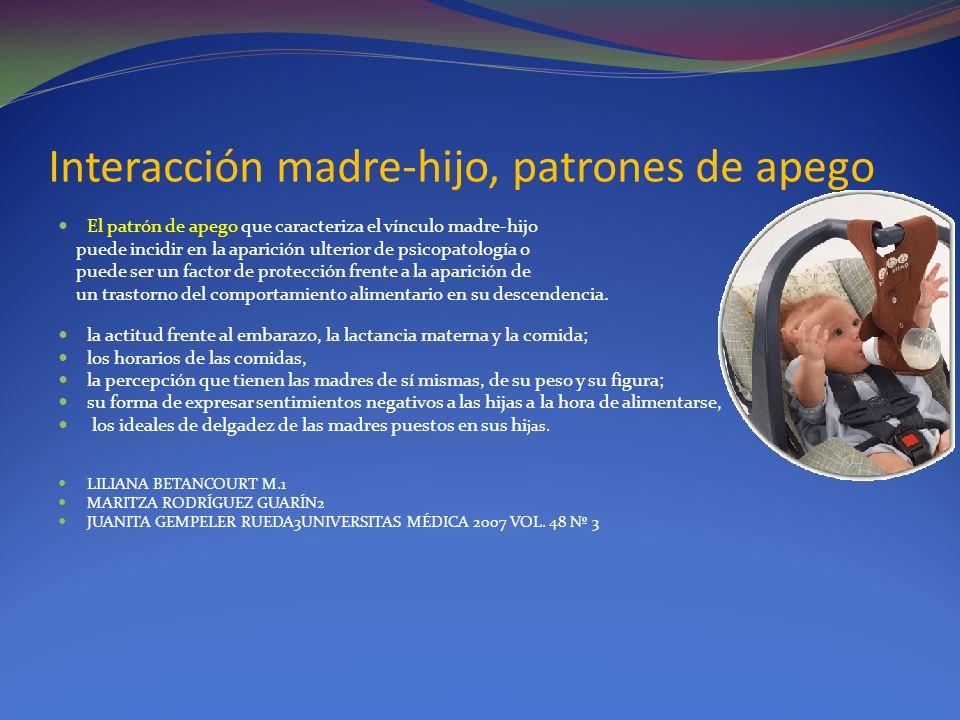 Interacción madre-hijo, patrones de apego

- El patrón de apego que caracteriza el vínculo madre-hijo puede incidir en la aparición ulterior de psicopatología o puede ser un factor de protección frente a la aparición de un trastorno del comportamiento alimentario en su descendencia.

- la actitud frente al embarazo, la lactancia materna y la comida;
- los horarios de las comidas,
- la percepción que tienen las madres de sí mismas, de su peso y su figura;
- su forma de expresar sentimientos negativos a las hijas a la hora de alimentarse,
- los ideales de delgadez de las madres puestos en sus hijas.

- LILIANA BETANCOURT M.1
- MARITZA RODRÍGUEZ GUARÍN2
- JUANITA GEMPELER RUEDA3UNIVERSITAS MÉDICA 2007 VOL. 48 Nº 3